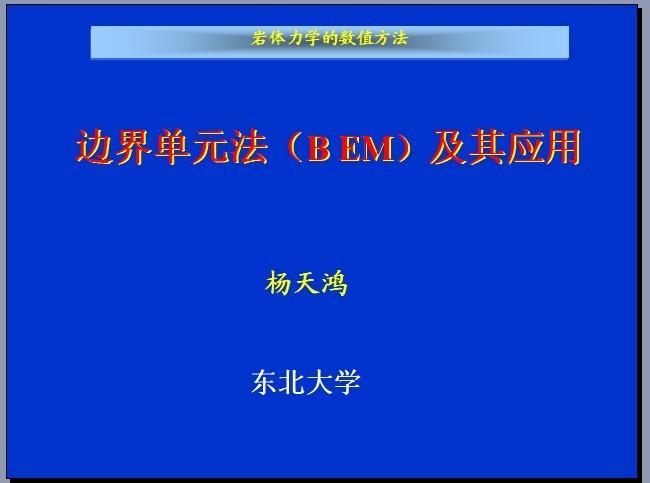 岩体力学的数值方法

边界单元法（B EM）及其应用

杨天鸿

东北大学